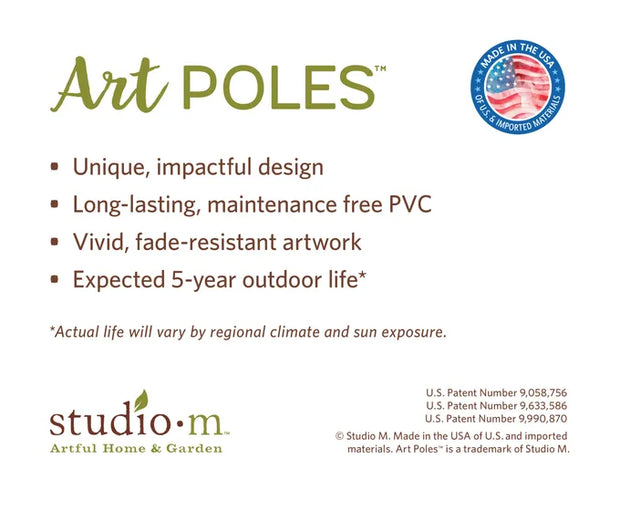 Art POLES™

MADE IN THE USA OF U.S. & IMPORTED MATERIALS

▪ Unique, impactful design
▪ Long-lasting, maintenance free PVC
▪ Vivid, fade-resistant artwork
▪ Expected 5-year outdoor life*

*Actual life will vary by regional climate and sun exposure.

studio·m™
Artful Home & Garden

U.S. Patent Number 9,058,756
U.S. Patent Number 9,633,586
U.S. Patent Number 9,990,870
© Studio M. Made in the USA of U.S. and imported materials. Art Poles™ is a trademark of Studio M.